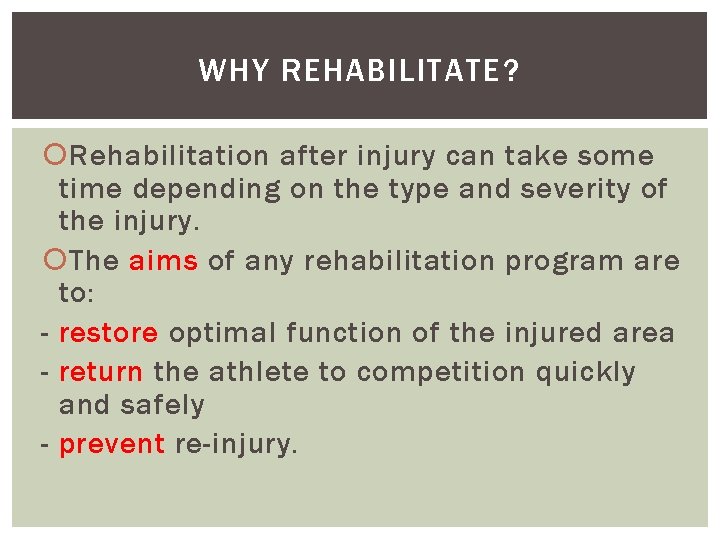 WHY REHABILITATE?

Rehabilitation after injury can take some time depending on the type and severity of the injury.

The aims of any rehabilitation program are to:

- restore optimal function of the injured area
- return the athlete to competition quickly and safely
- prevent re-injury.